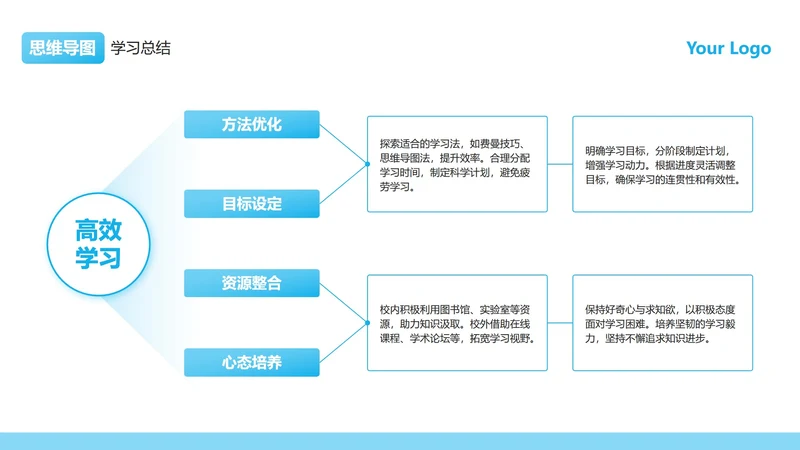 思维导图 学习总结

Your Logo

高效学习

方法优化

目标设定

探索适合的学习法，如费曼技巧、思维导图法，提升效率。合理分配学习时间，制定科学计划，避免疲劳学习。

明确学习目标，分阶段制定计划，增强学习动力。根据进度灵活调整目标，确保学习的连贯性和有效性。

资源整合

心态培养

校内积极利用图书馆、实验室等资源，助力知识汲取。校外借助在线课程、学术论坛等，拓宽学习视野。

保持好奇心与求知欲，以积极态度面对学习困难。培养坚韧的学习毅力，坚持不懈追求知识进步。